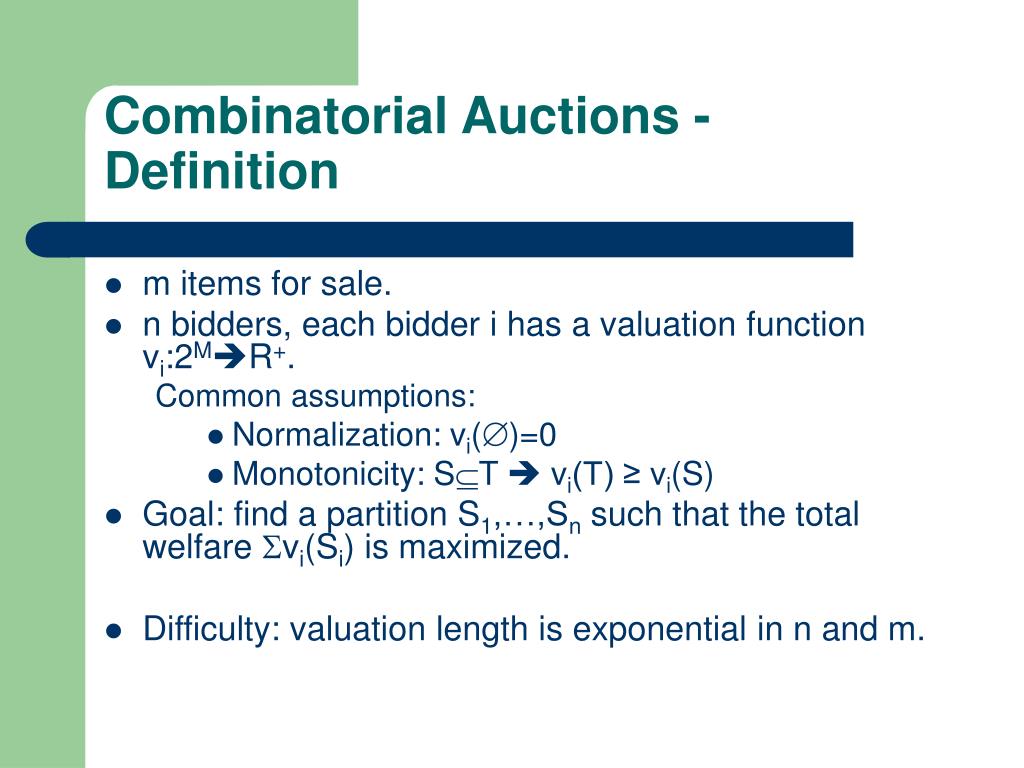 Combinatorial Auctions - Definition

- m items for sale.
- n bidders, each bidder i has a valuation function $v_i:2^M \rightarrow R^+$.

Common assumptions:

- Normalization: $v_i(\emptyset)=0$
- Monotonicity: $S \subseteq T \rightarrow v_i(T) \geq v_i(S)$

- Goal: find a partition $S_1,\ldots,S_n$ such that the total welfare $\Sigma v_i(S_i)$ is maximized.

- Difficulty: valuation length is exponential in n and m.